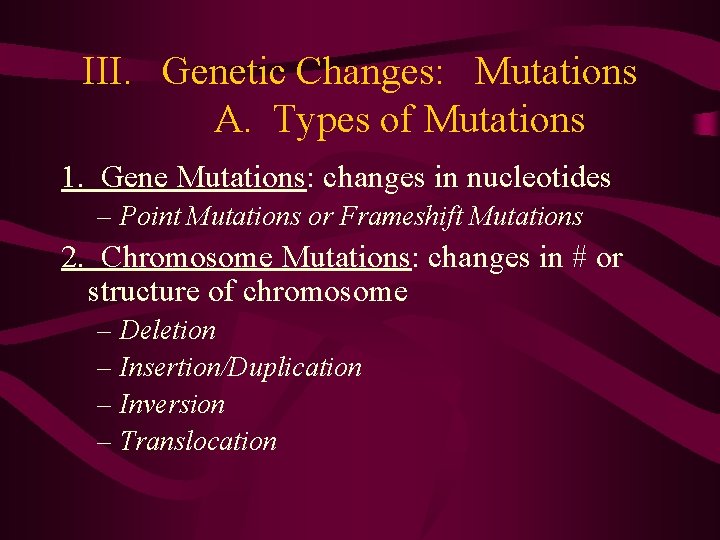 III. Genetic Changes: Mutations
A. Types of Mutations

1. Gene Mutations: changes in nucleotides
– Point Mutations or Frameshift Mutations

2. Chromosome Mutations: changes in # or structure of chromosome
– Deletion
– Insertion/Duplication
– Inversion
– Translocation